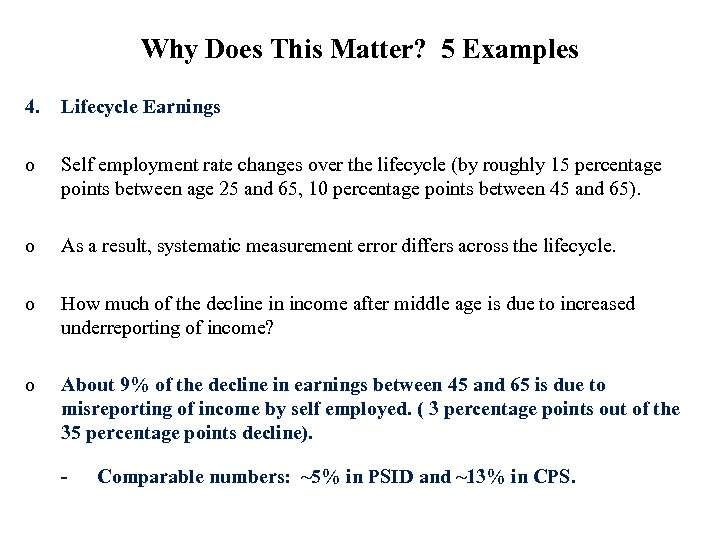 Why Does This Matter?  5 Examples

4. Lifecycle Earnings

o Self employment rate changes over the lifecycle (by roughly 15 percentage points between age 25 and 65, 10 percentage points between 45 and 65).

o As a result, systematic measurement error differs across the lifecycle.

o How much of the decline in income after middle age is due to increased underreporting of income?

o About 9% of the decline in earnings between 45 and 65 is due to misreporting of income by self employed. ( 3 percentage points out of the 35 percentage points decline).

- Comparable numbers: ~5% in PSID and ~13% in CPS.